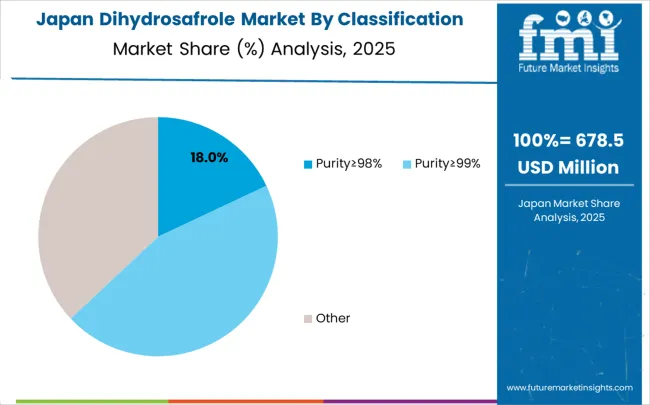 Japan Dihydrosafrole Market By Classification
Market Share (%) Analysis, 2025

18.0%

Purity≥98%
Purity≥99%
Other

fmi
Future Market Insights

100%= 678.5 USD Million

Japan Market Share Analysis, 2025

www.futuremarketinsights.com